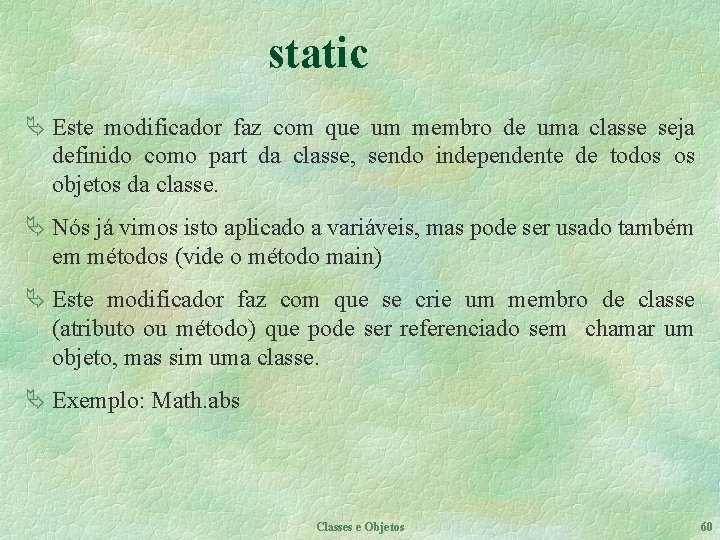 static

Este modificador faz com que um membro de uma classe seja definido como part da classe, sendo independente de todos os objetos da classe.

Nós já vimos isto aplicado a variáveis, mas pode ser usado também em métodos (vide o método main)

Este modificador faz com que se crie um membro de classe (atributo ou método) que pode ser referenciado sem chamar um objeto, mas sim uma classe.

Exemplo: Math.abs

Classes e Objetos

60